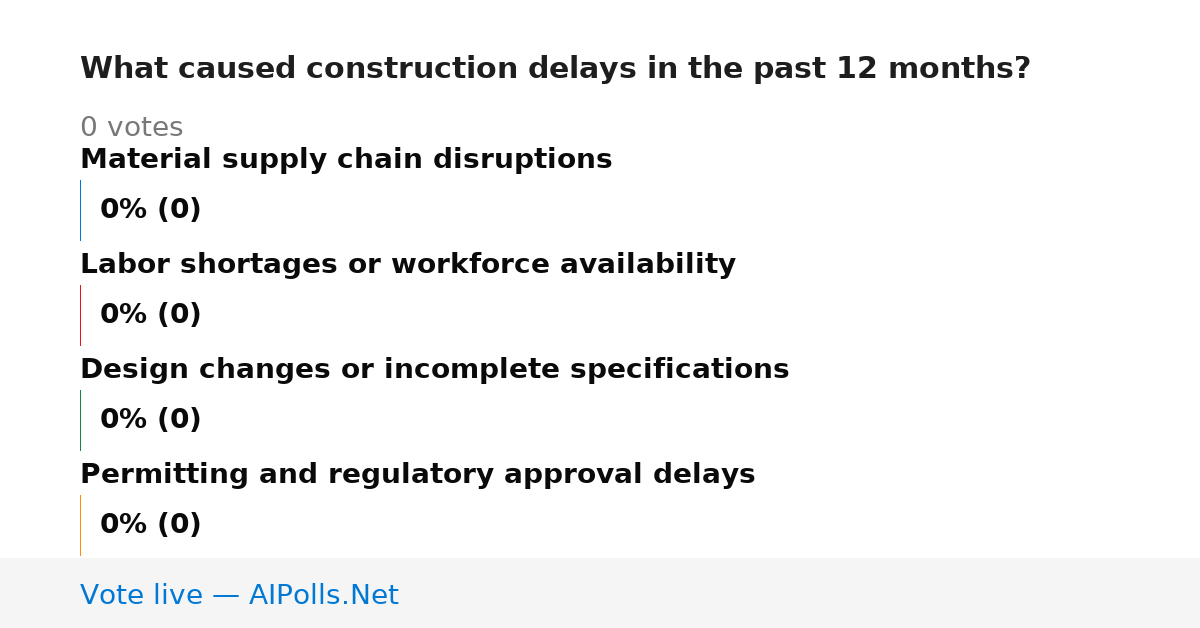 What caused construction delays in the past 12 months?

0 votes

Material supply chain disruptions

0% (0)

Labor shortages or workforce availability

0% (0)

Design changes or incomplete specifications

0% (0)

Permitting and regulatory approval delays

0% (0)

Vote live — AIPolls.Net